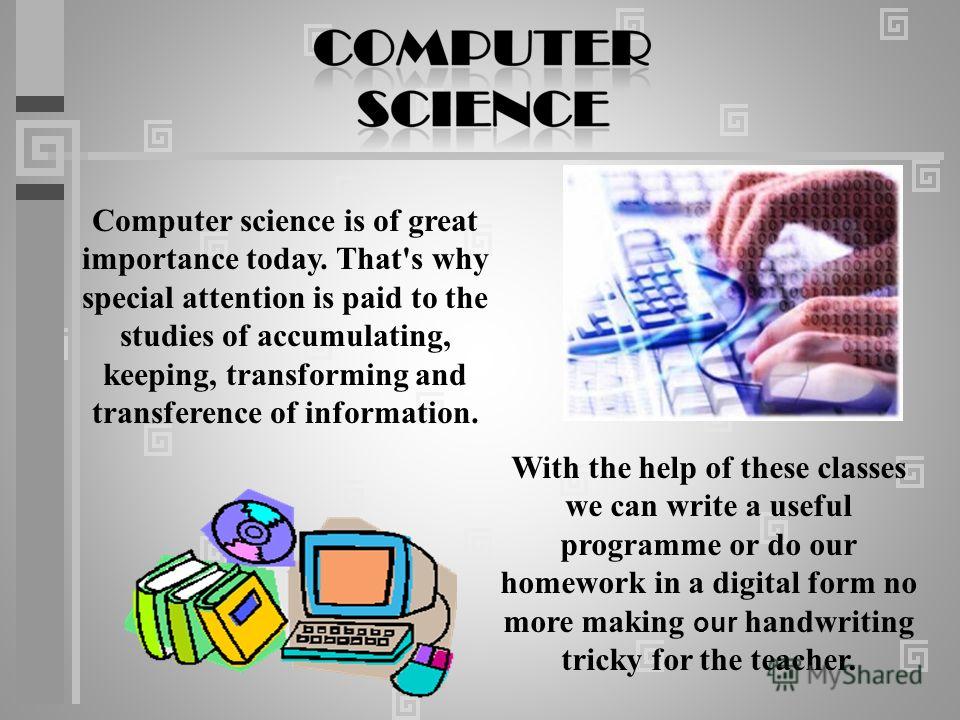 COMPUTER SCIENCE

Computer science is of great importance today. That's why special attention is paid to the studies of accumulating, keeping, transforming and transference of information.

With the help of these classes we can write a useful programme or do our homework in a digital form no more making our handwriting tricky for the teacher.

MyShared